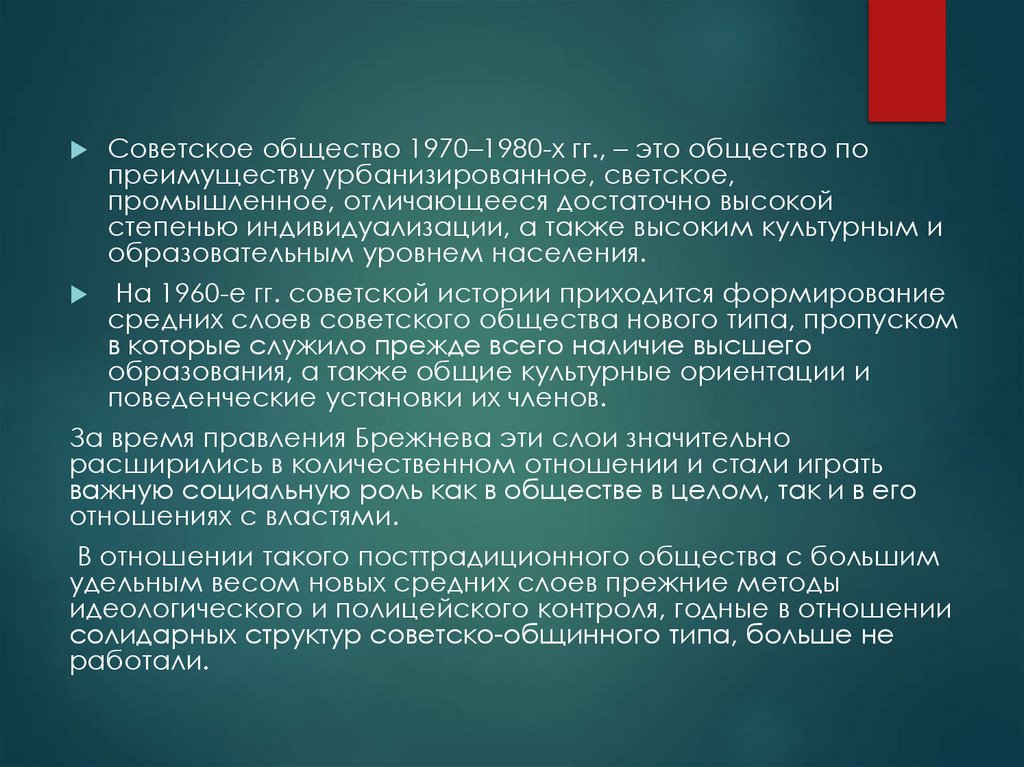 Советское общество 1970–1980-х гг., – это общество по преимуществу урбанизированное, светское, промышленное, отличающееся достаточно высокой степенью индивидуализации, а также высоким культурным и образовательным уровнем населения.

На 1960-е гг. советской истории приходится формирование средних слоев советского общества нового типа, пропуском в которые служило прежде всего наличие высшего образования, а также общие культурные ориентации и поведенческие установки их членов.

За время правления Брежнева эти слои значительно расширились в количественном отношении и стали играть важную социальную роль как в обществе в целом, так и в его отношениях с властями.

В отношении такого посттрадиционного общества с большим удельным весом новых средних слоев прежние методы идеологического и полицейского контроля, годные в отношении солидарных структур советско-общинного типа, больше не работали.